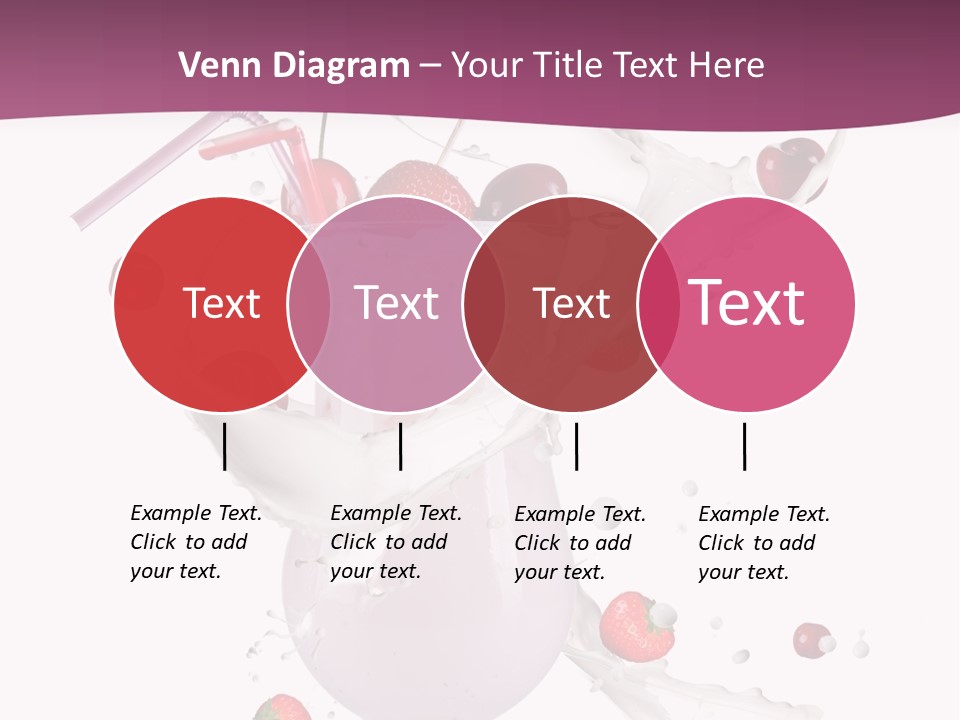 Venn Diagram – Your Title Text Here

Text

Text

Text

Text

Example Text. Click to add your text.

Example Text. Click to add your text.

Example Text. Click to add your text.

Example Text. Click to add your text.